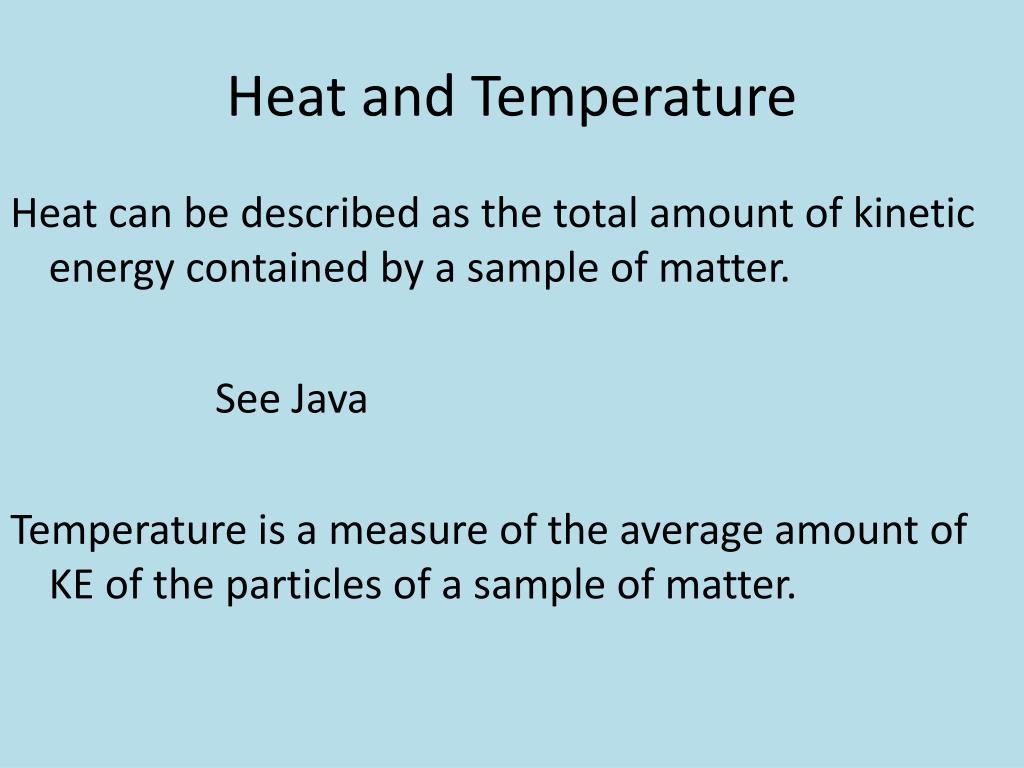 Heat and Temperature

Heat can be described as the total amount of kinetic energy contained by a sample of matter.

See Java

Temperature is a measure of the average amount of KE of the particles of a sample of matter.